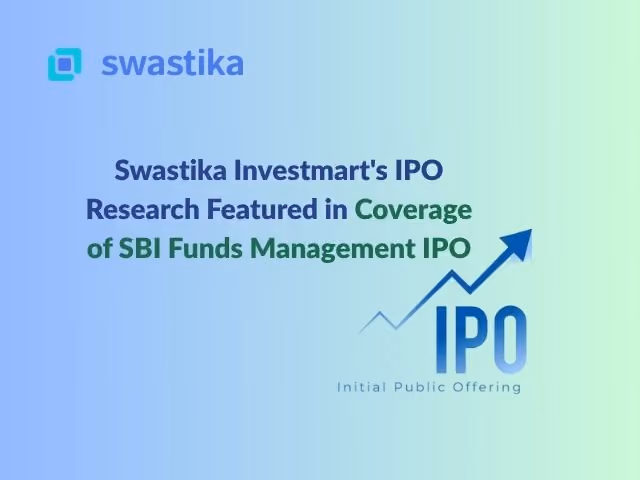 swastika

Swastika Investmart's IPO Research Featured in Coverage of SBI Funds Management IPO

IPO

Initial Public Offering